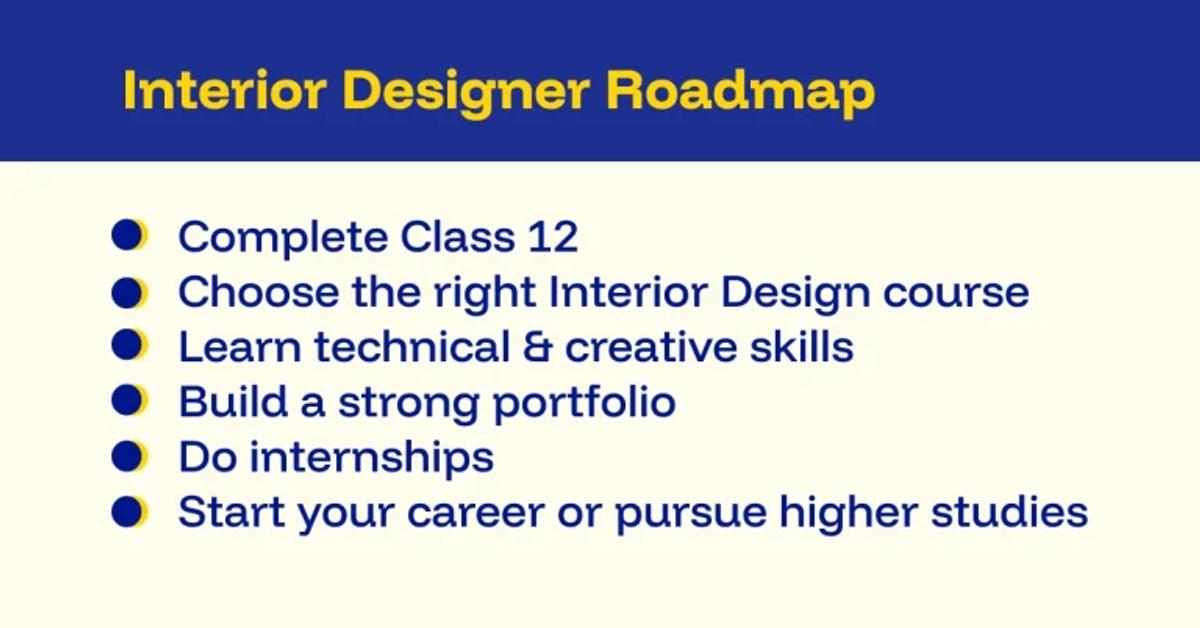 Interior Designer Roadmap

• Complete Class 12
• Choose the right Interior Design course
• Learn technical & creative skills
• Build a strong portfolio
• Do internships
• Start your career or pursue higher studies